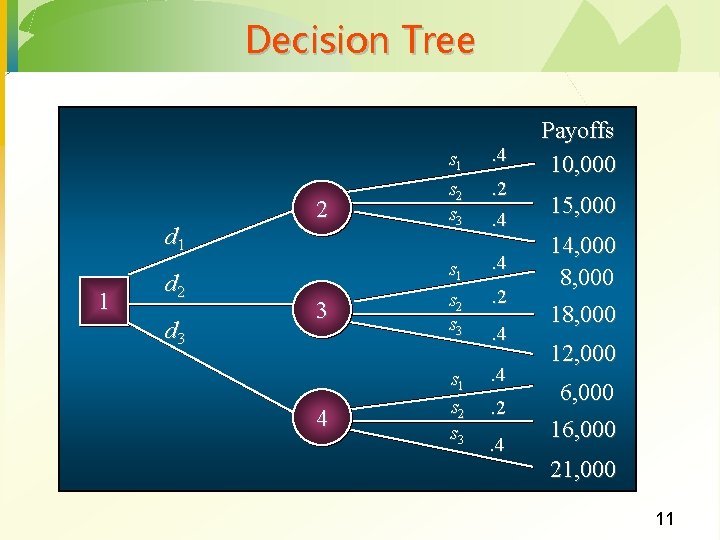 Decision Tree

Payoffs

1

$d_1$

$d_2$

$d_3$

2

$s_1$ .4 10,000

$s_2$ .2 15,000

$s_3$ .4 14,000

3

$s_1$ .4 8,000

$s_2$ .2 18,000

$s_3$ .4 12,000

4

$s_1$ .4 6,000

$s_2$ .2 16,000

$s_3$ .4 21,000

11